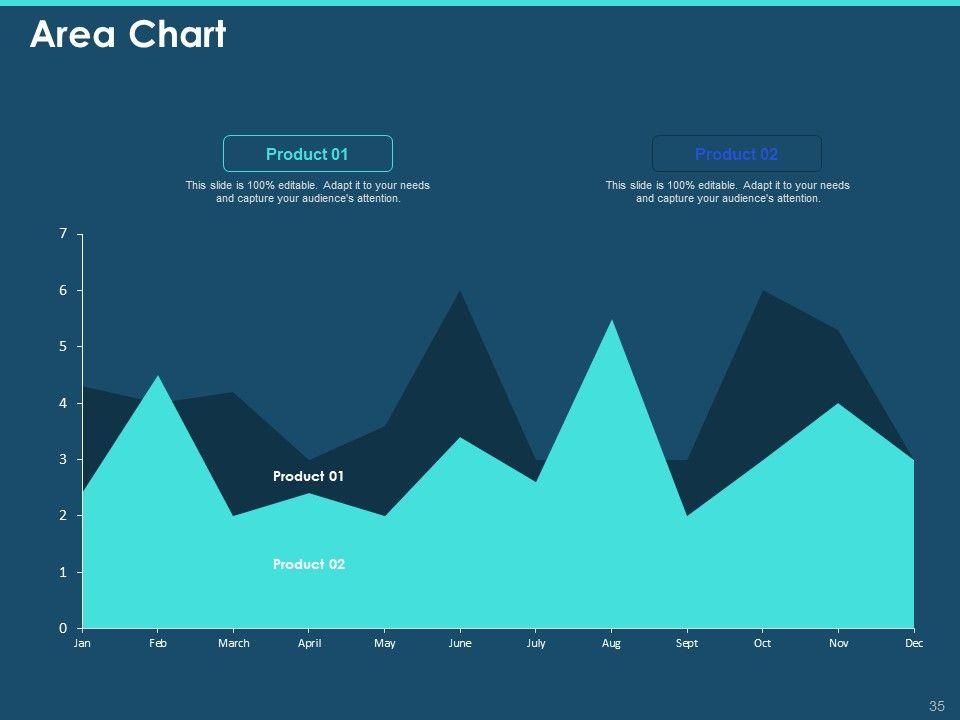 Area Chart

Product 01

This slide is 100% editable. Adapt it to your needs and capture your audience's attention.

Product 02

This slide is 100% editable. Adapt it to your needs and capture your audience's attention.

7
6
5
4
3
2
1
0

Product 01
Product 02

Jan Feb March April May June July Aug Sept Oct Nov Dec

35